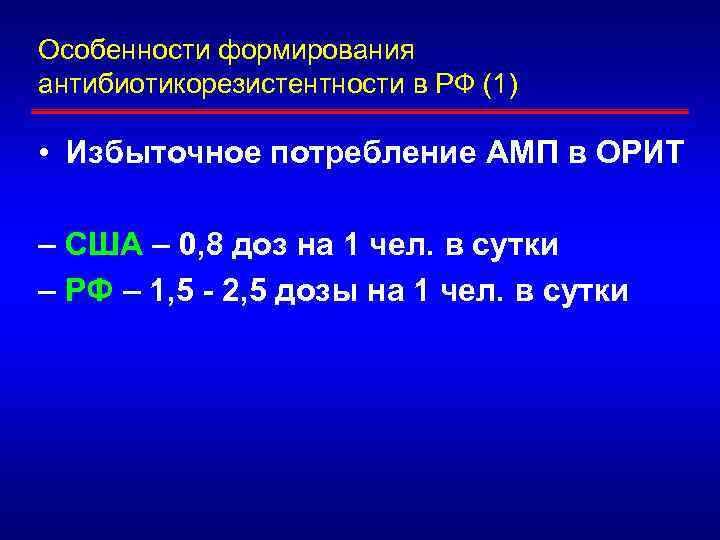 Особенности формирования антибиотикорезистентности в РФ (1)

• Избыточное потребление АМП в ОРИТ

– США – 0,8 доз на 1 чел. в сутки
– РФ – 1,5 - 2,5 дозы на 1 чел. в сутки